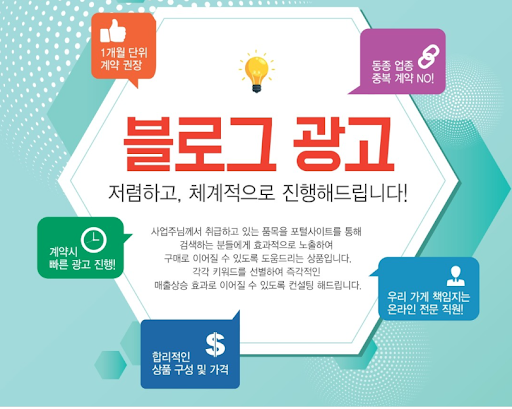 1개월 단위
계약 권장

동종 업종
중복 계약 NO!

블로그 광고

저렴하고, 체계적으로 진행해드립니다!

사업주님께서 취급하고 있는 품목을 포털사이트를 통해
검색하는 분들에게 효과적으로 노출하여
구매로 이어질 수 있도록 도움드리는 상품입니다.
각각 키워드를 선별하여 즉각적인
매출상승 효과로 이어질 수 있도록 컨설팅 해드립니다.

계약시
빠른 광고 진행!

우리 가게 책임지는
온라인 전문 직원!

$

합리적인
상품 구성 및 가격